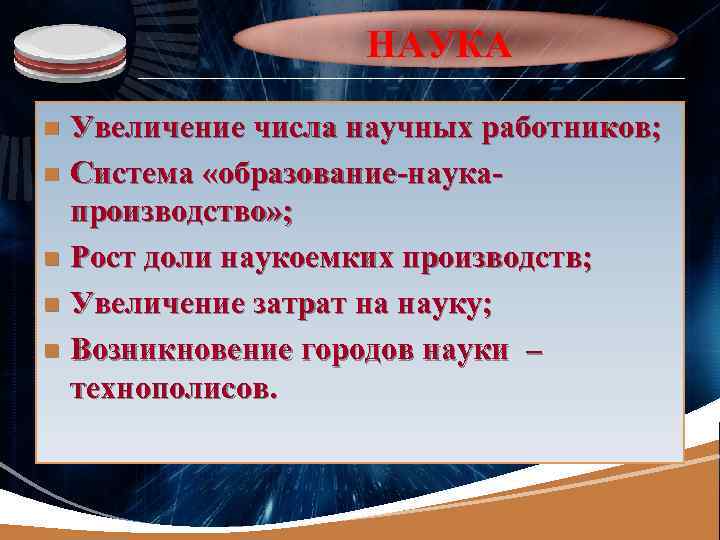 НАУКА

- Увеличение числа научных работников;
- Система «образование-наука-производство»;
- Рост доли наукоемких производств;
- Увеличение затрат на науку;
- Возникновение городов науки – технополисов.